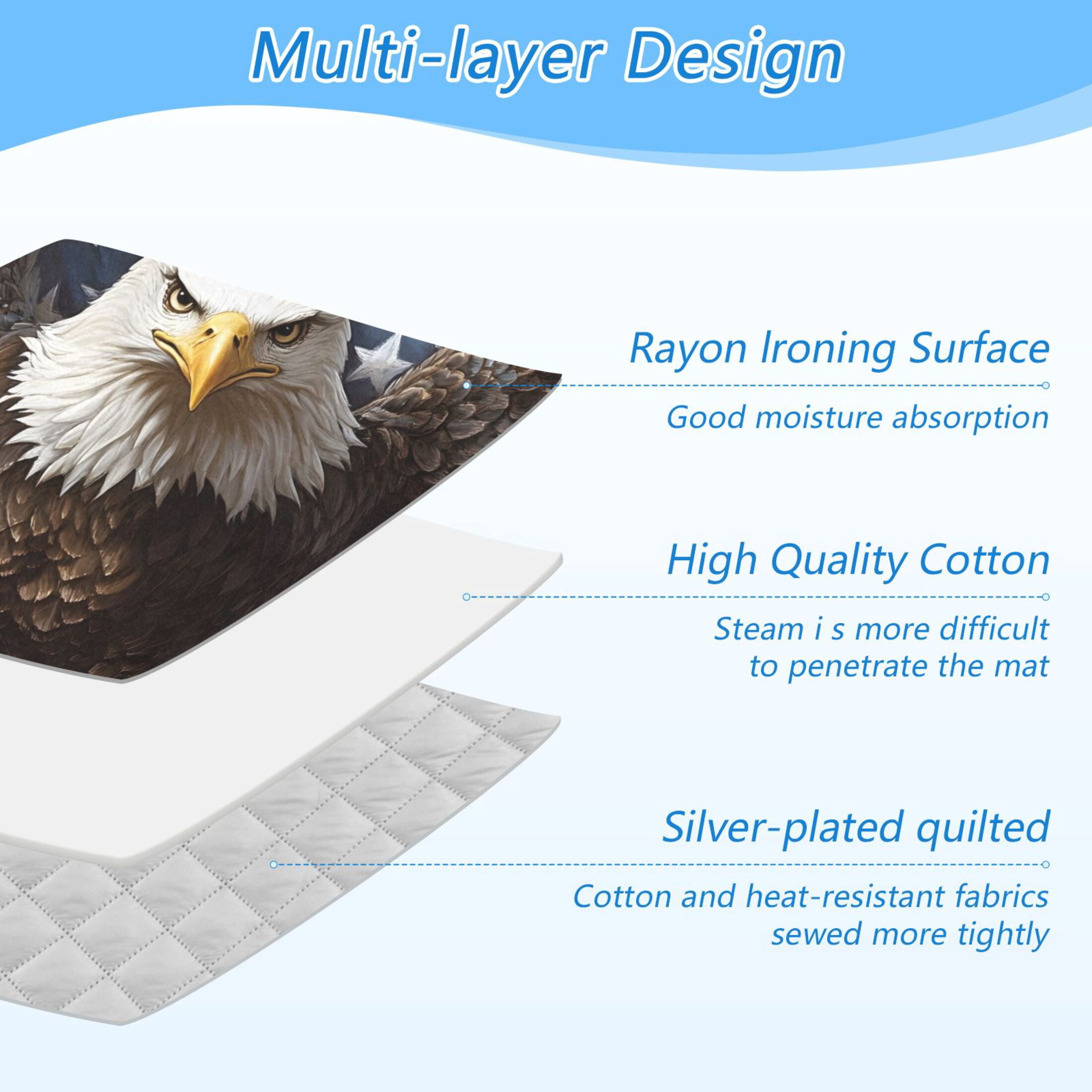 Multi-layer Design

Rayon Ironing Surface

Good moisture absorption

High Quality Cotton

Steam i s more difficult to penetrate the mat

Silver-plated quilted

Cotton and heat-resistant fabrics sewed more tightly